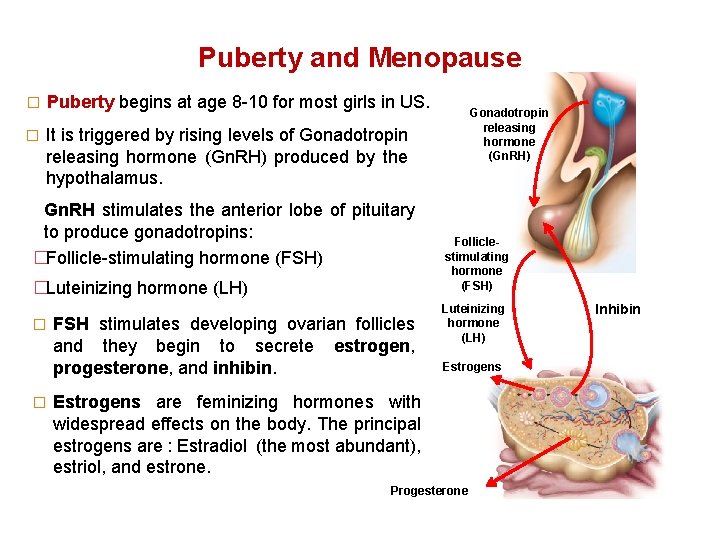 Puberty and Menopause

□ Puberty begins at age 8-10 for most girls in US.

□ It is triggered by rising levels of Gonadotropin releasing hormone (GnRH) produced by the hypothalamus.

GnRH stimulates the anterior lobe of pituitary to produce gonadotropins:

□Follicle-stimulating hormone (FSH)

□Luteinizing hormone (LH)

□ FSH stimulates developing ovarian follicles and they begin to secrete estrogen, progesterone, and inhibin.

□ Estrogens are feminizing hormones with widespread effects on the body. The principal estrogens are : Estradiol (the most abundant), estriol, and estrone.

Gonadotropin releasing hormone (GnRH)

Follicle-stimulating hormone (FSH)

Luteinizing hormone (LH)

Inhibin

Estrogens

Progesterone